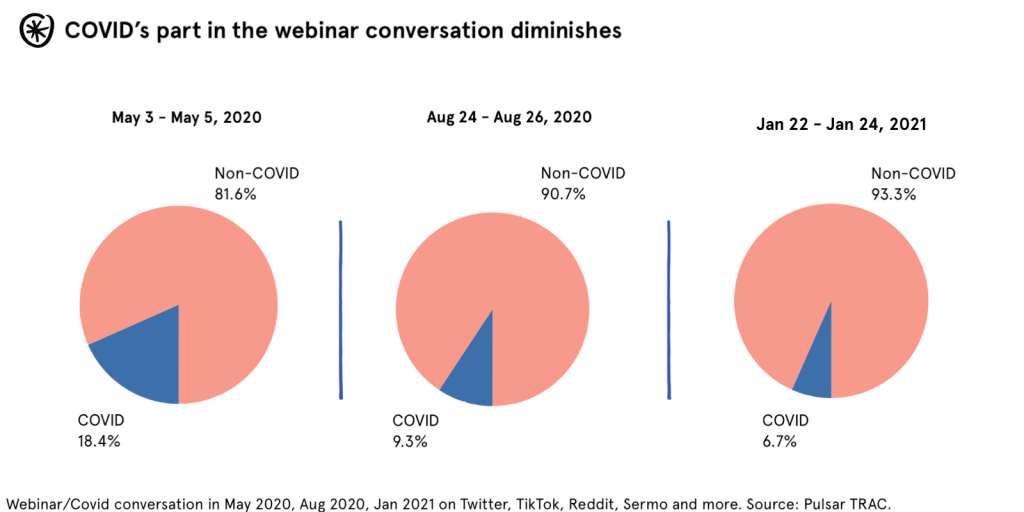 COVID's part in the webinar conversation diminishes

May 3 - May 5, 2020

Non-COVID
81.6%

COVID
18.4%

Aug 24 - Aug 26, 2020

Non-COVID
90.7%

COVID
9.3%

Jan 22 - Jan 24, 2021

Non-COVID
93.3%

COVID
6.7%

Webinar/Covid conversation in May 2020, Aug 2020, Jan 2021 on Twitter, TikTok, Reddit, Sermo and more. Source: Pulsar TRAC.